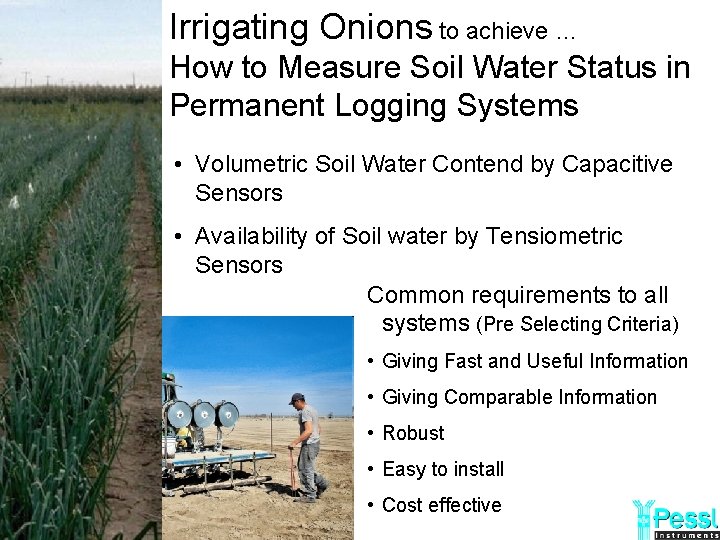 Irrigating Onions to achieve ...
How to Measure Soil Water Status in Permanent Logging Systems

• Volumetric Soil Water Contend by Capacitive Sensors

• Availability of Soil water by Tensiometric Sensors

Common requirements to all systems (Pre Selecting Criteria)

• Giving Fast and Useful Information

• Giving Comparable Information

• Robust

• Easy to install

• Cost effective

Pessl Instruments